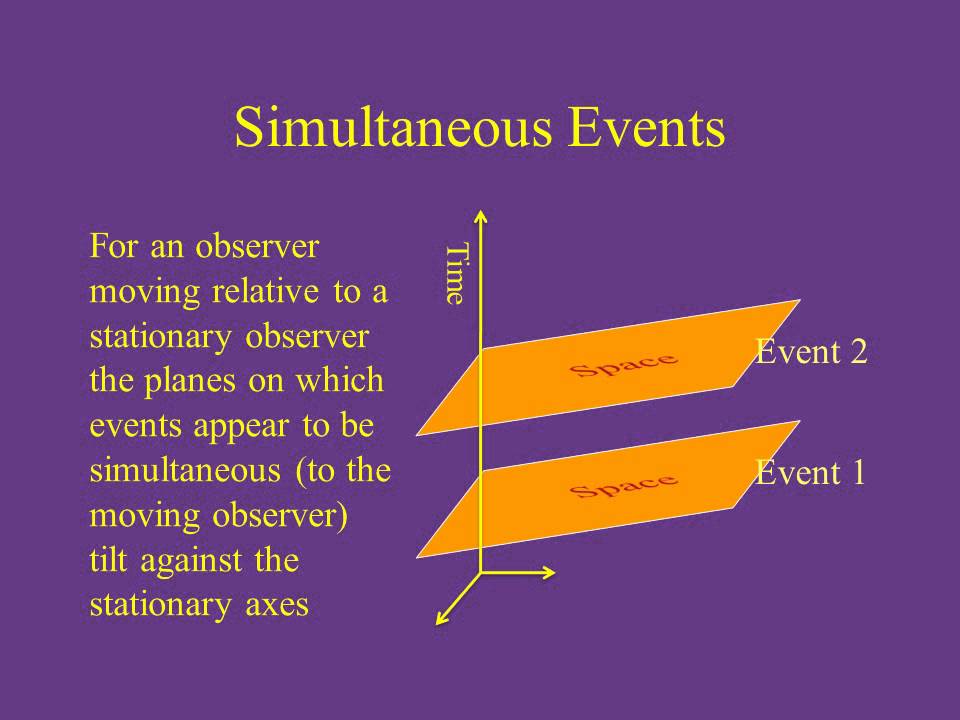 Simultaneous Events

For an observer moving relative to a stationary observer the planes on which events appear to be simultaneous (to the moving observer) tilt against the stationary axes

Time

Space

Event 2

Space

Event 1